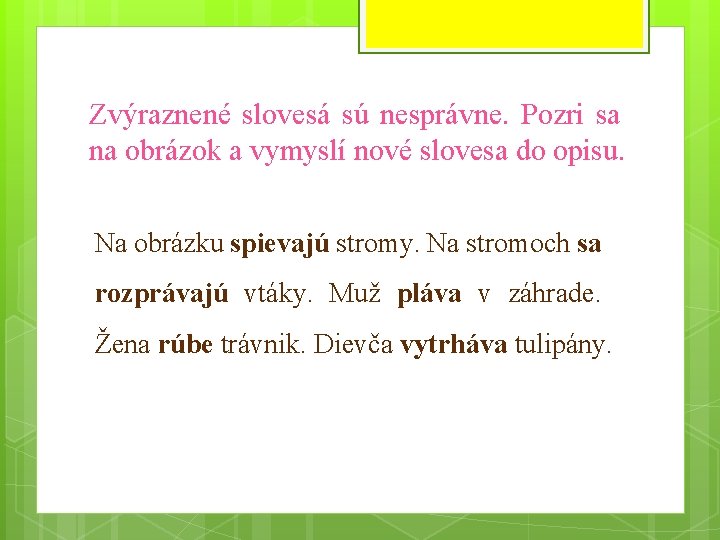 Zvýraznené slovesá sú nesprávne. Pozri sa na obrázok a vymyslí nové slovesa do opisu.

Na obrázku spievajú stromy. Na stromoch sa rozprávajú vtáky. Muž pláva v záhrade. Žena rúbe trávnik. Dievča vytrháva tulipány.